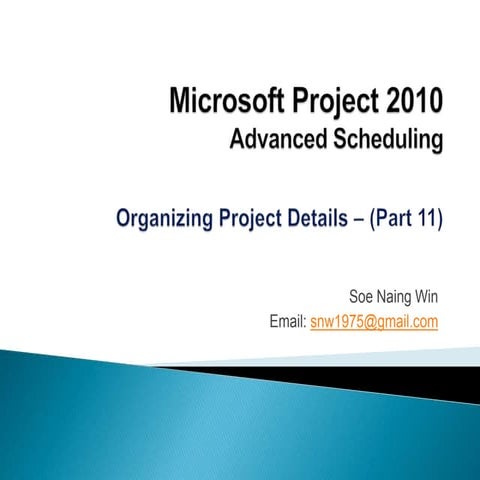 Microsoft Project 2010
Advanced Scheduling

Organizing Project Details – (Part 11)

Soe Naing Win
Email: snw1975@gmail.com